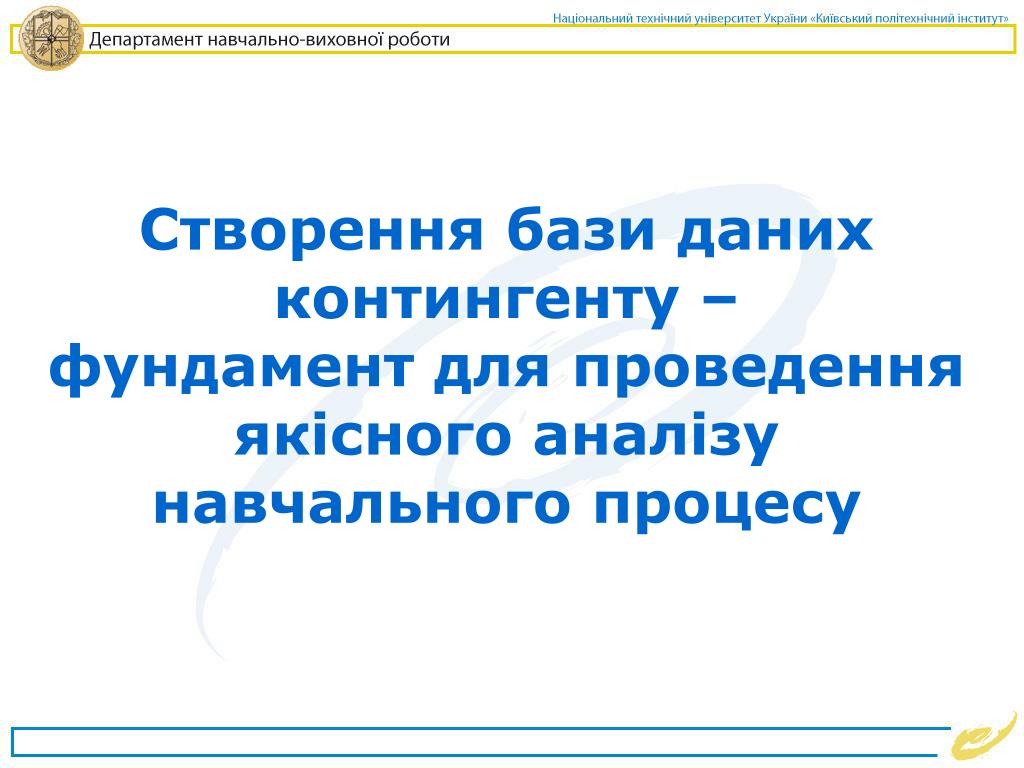 Національний технічний університет України «Київський політехнічний інститут»

Департамент навчально-виховної роботи

Створення бази даних контингенту – фундамент для проведення якісного аналізу навчального процесу